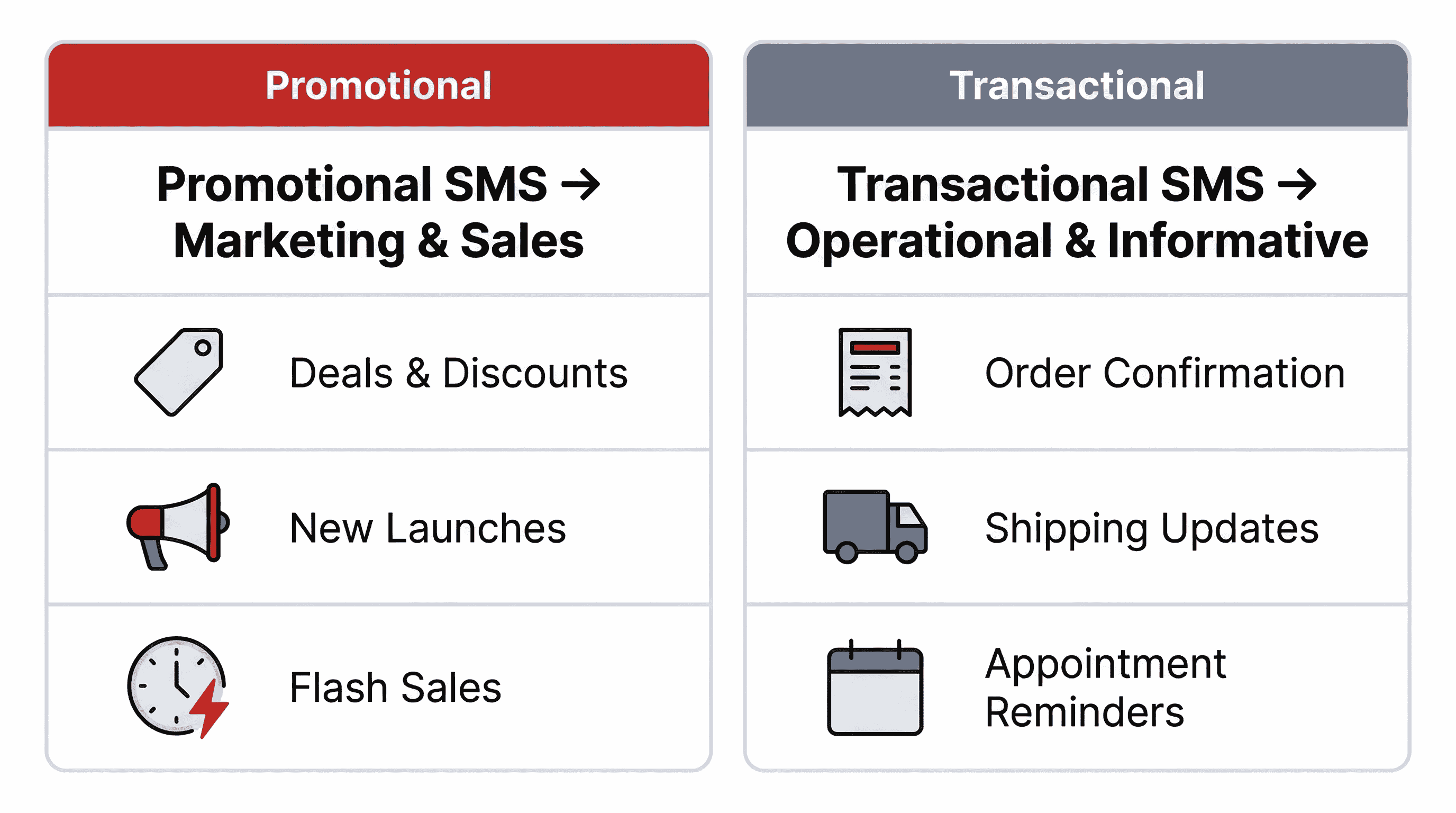 Promotional

Promotional SMS → Marketing & Sales

Deals & Discounts

New Launches

Flash Sales

Transactional

Transactional SMS → Operational & Informative

Order Confirmation

Shipping Updates

Appointment Reminders